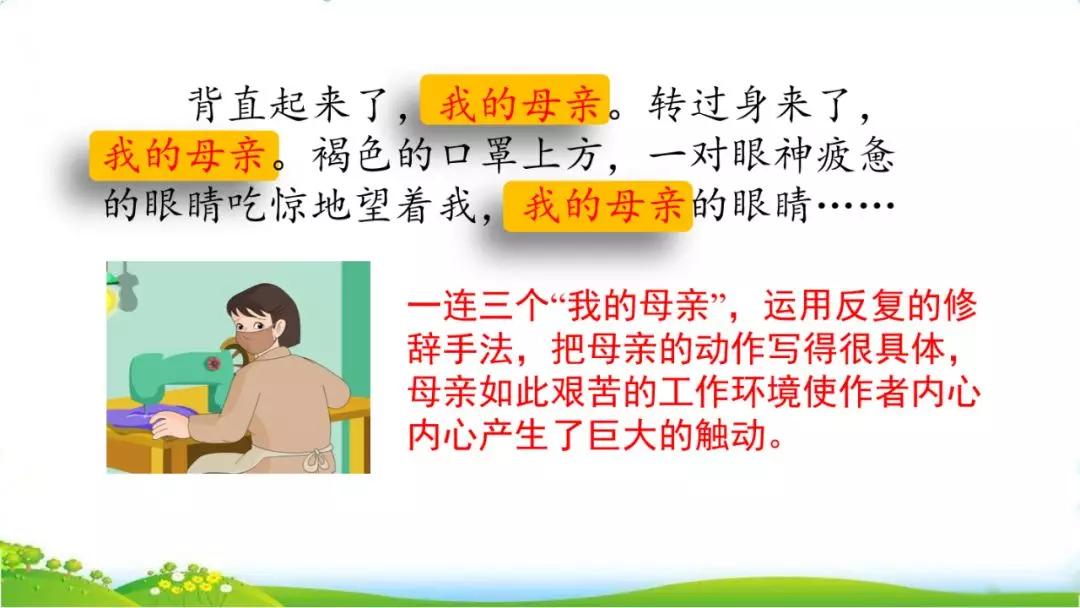 背直起来了，我的母亲。转过身来了，我的母亲。褐色的口罩上方，一对眼神疲惫的眼睛吃惊地望着我，我的母亲的眼睛……

一连三个“我的母亲”，运用反复的修辞手法，把母亲的动作写得很具体，母亲如此艰苦的工作环境使作者内心内心产生了巨大的触动。